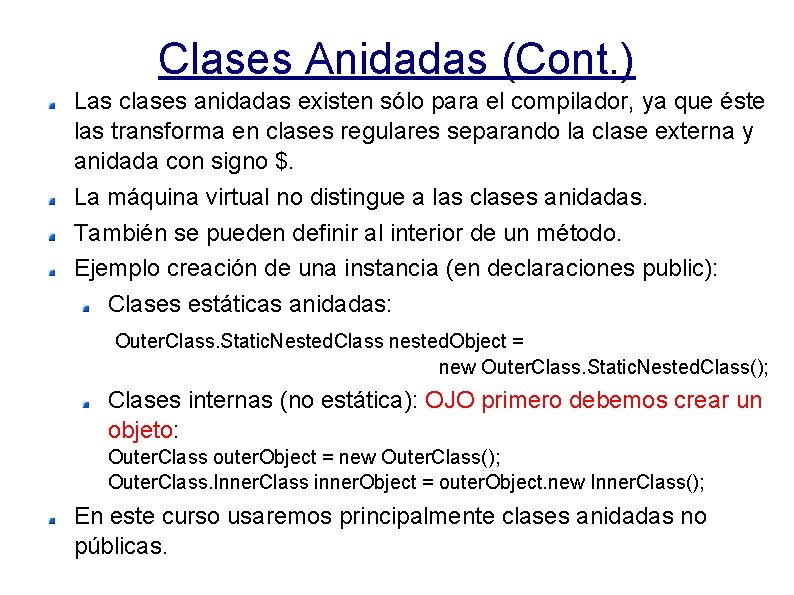 Clases Anidadas (Cont.)

Las clases anidadas existen sólo para el compilador, ya que éste las transforma en clases regulares separando la clase externa y anidada con signo $.

La máquina virtual no distingue a las clases anidadas.

También se pueden definir al interior de un método.

Ejemplo creación de una instancia (en declaraciones public):

Clases estáticas anidadas:

OuterClass.StaticNestedClass nestedObject = new OuterClass.StaticNestedClass();

Clases internas (no estática): OJO primero debemos crear un objeto:

OuterClass outerObject = new OuterClass();
OuterClass.InnerClass innerObject = outerObject.new InnerClass();

En este curso usaremos principalmente clases anidadas no públicas.